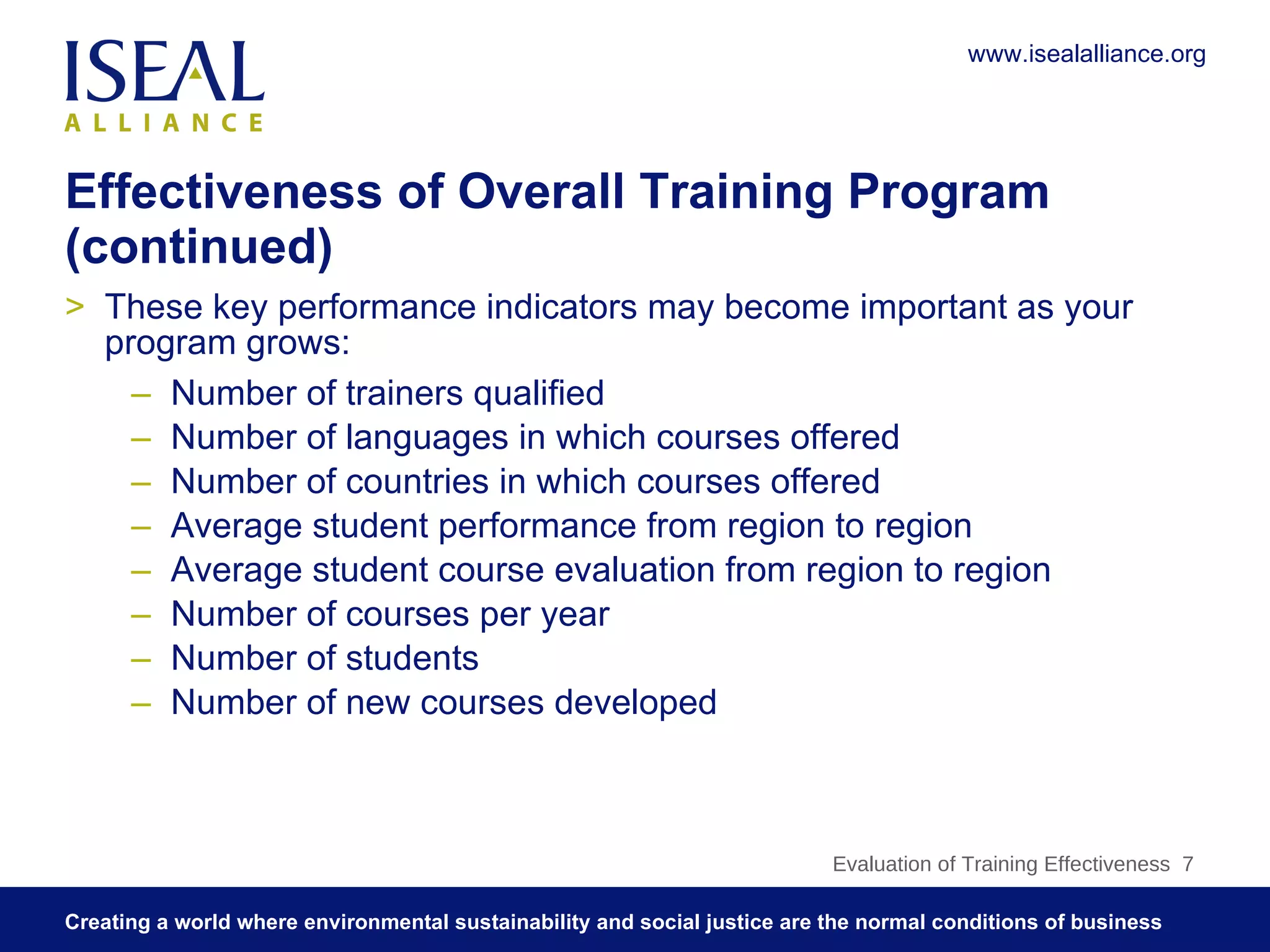 ISEAL
ALLIANCE

www.isealalliance.org

Effectiveness of Overall Training Program (continued)

> These key performance indicators may become important as your program grows:
– Number of trainers qualified
– Number of languages in which courses offered
– Number of countries in which courses offered
– Average student performance from region to region
– Average student course evaluation from region to region
– Number of courses per year
– Number of students
– Number of new courses developed

Evaluation of Training Effectiveness 7

Creating a world where environmental sustainability and social justice are the normal conditions of business